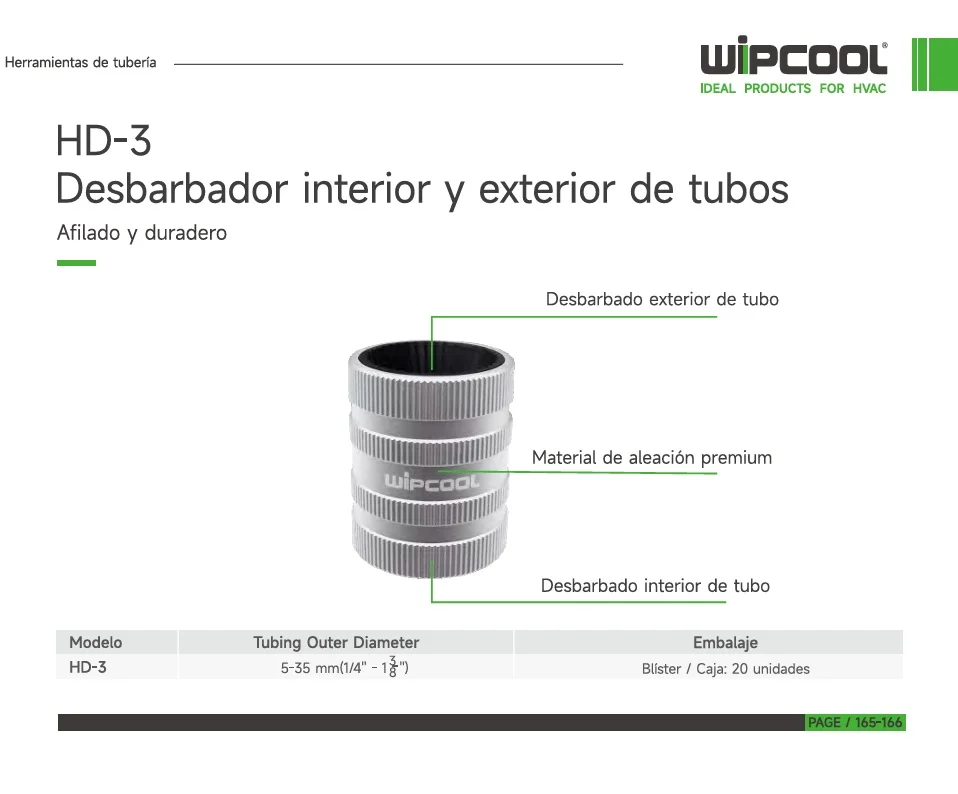 Herramientas de tubería

WIPCOOL®
IDEAL PRODUCTS FOR HVAC

HD-3
Desbarbador interior y exterior de tubos

Afilado y duradero

Desbarbado exterior de tubo

Material de aleación premium

WIPCOOL

Desbarbado interior de tubo

| Modelo | Tubing Outer Diameter | Embalaje |
|---|---|---|
| HD-3 | 5-35 mm(1/4" - $1\frac{3}{8}$") | Blíster / Caja: 20 unidades |

PAGE / 165-166